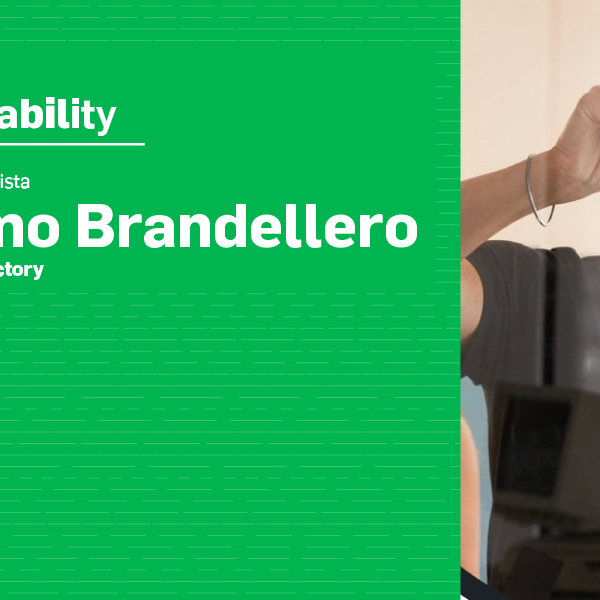 ability

ista

no Brandellero

ctory